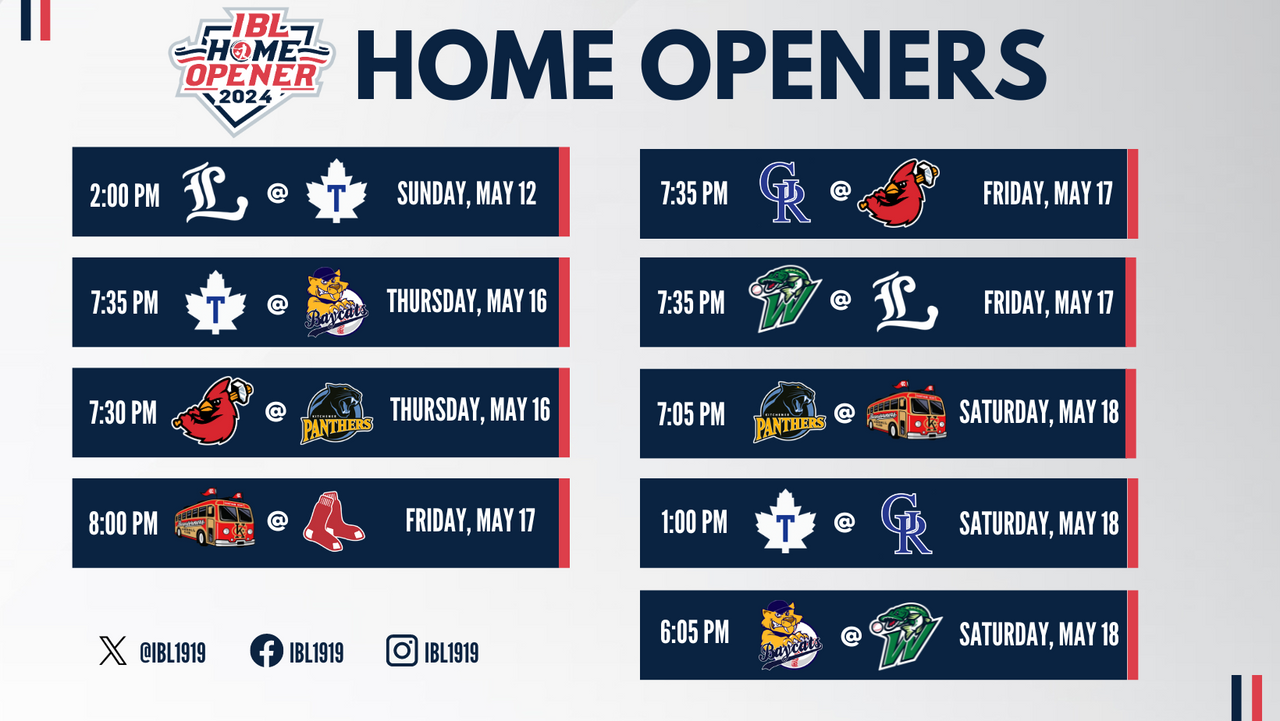 IBL HOME OPENER 2024

HOME OPENERS

2:00 PM L @ T SUNDAY, MAY 12

7:35 PM T @ Baycats THURSDAY, MAY 16

7:30 PM @ KITCHENER PANTHERS THURSDAY, MAY 16

8:00 PM @ FRIDAY, MAY 17

7:35 PM GR @ FRIDAY, MAY 17

7:35 PM W @ L FRIDAY, MAY 17

7:05 PM KITCHENER PANTHERS @ SATURDAY, MAY 18

1:00 PM T @ GR SATURDAY, MAY 18

6:05 PM Baycats @ W SATURDAY, MAY 18

@IBL1919 IBL1919 IBL1919